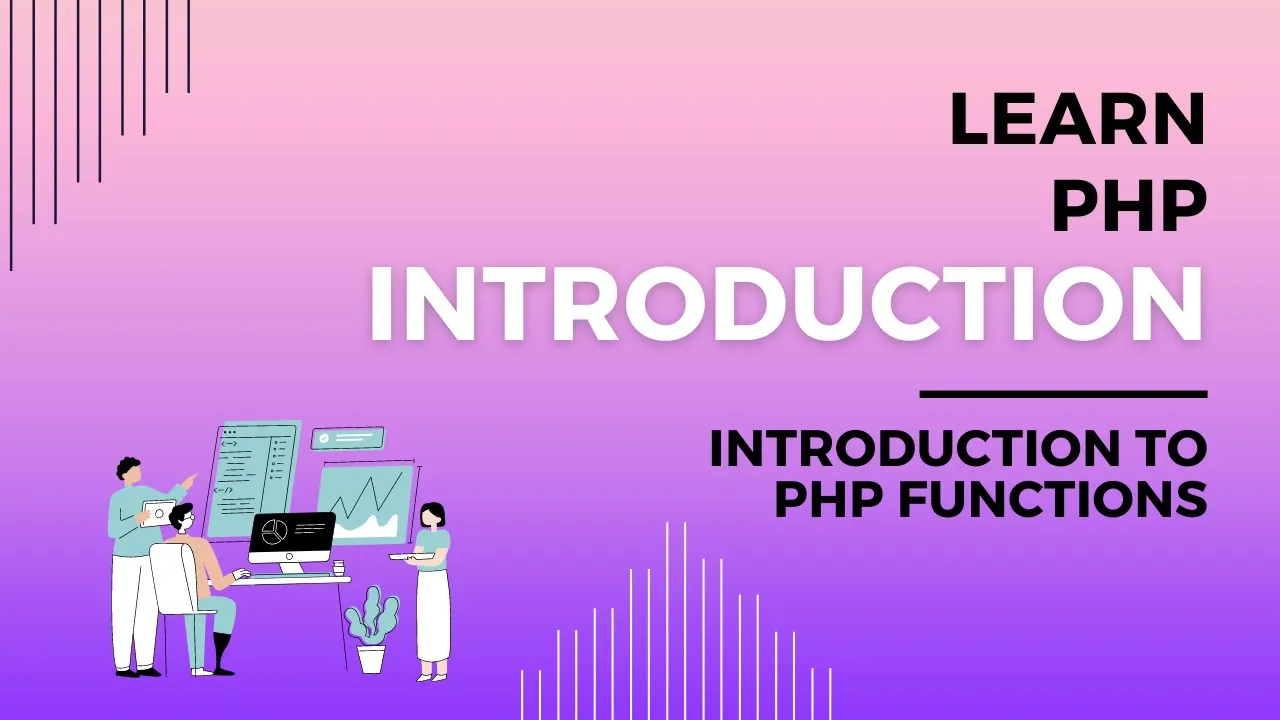 LEARN
PHP
INTRODUCTION

INTRODUCTION TO
PHP FUNCTIONS